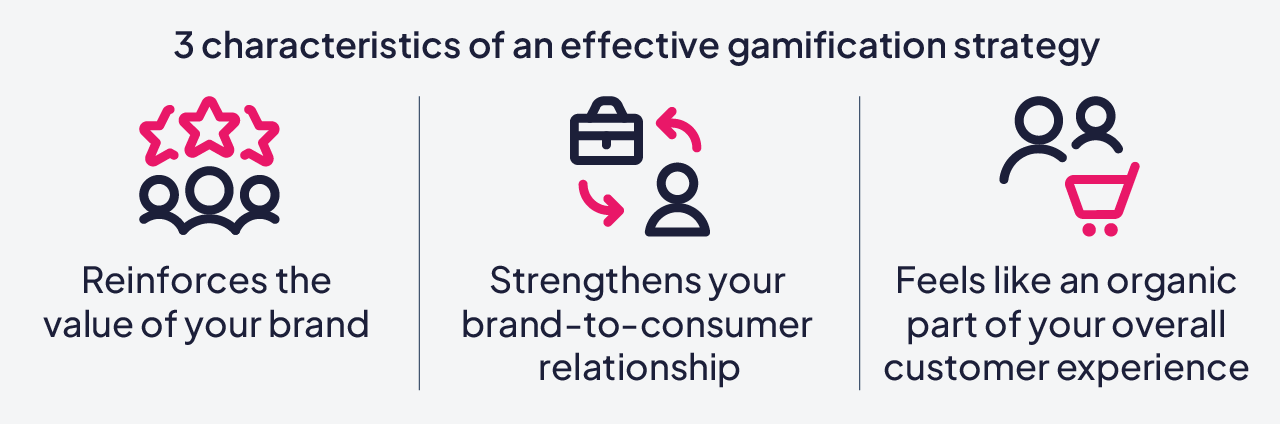 3 characteristics of an effective gamification strategy

Reinforces the value of your brand

Strengthens your brand-to-consumer relationship

Feels like an organic part of your overall customer experience